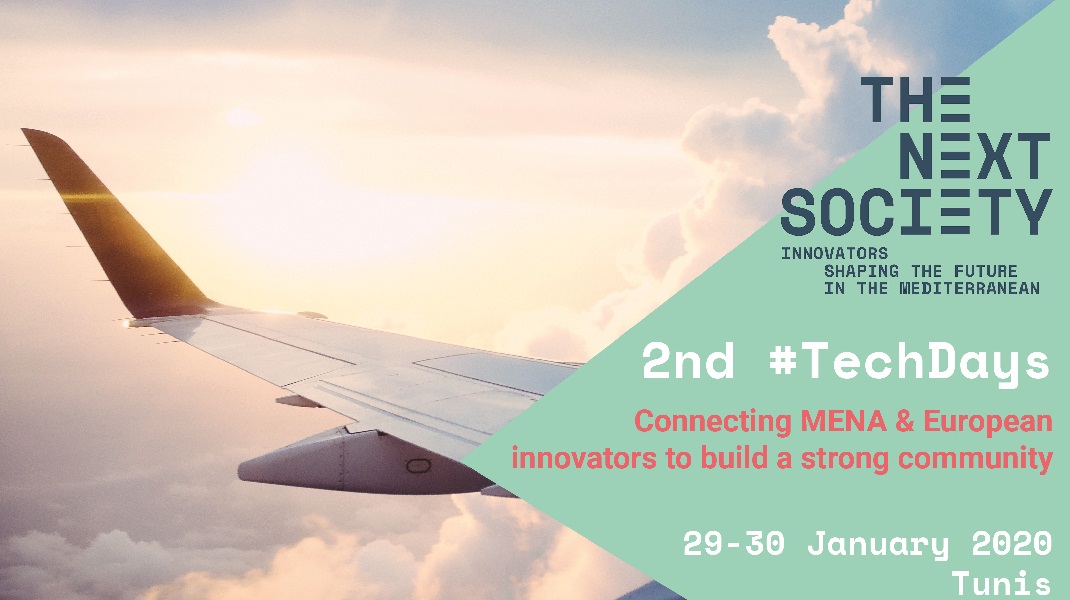 THE NEXT SOCIETY

INNOVATORS SHAPING THE FUTURE IN THE MEDITERRANEAN

2nd #TechDays

Connecting MENA & European innovators to build a strong community

29-30 January 2020
Tunis